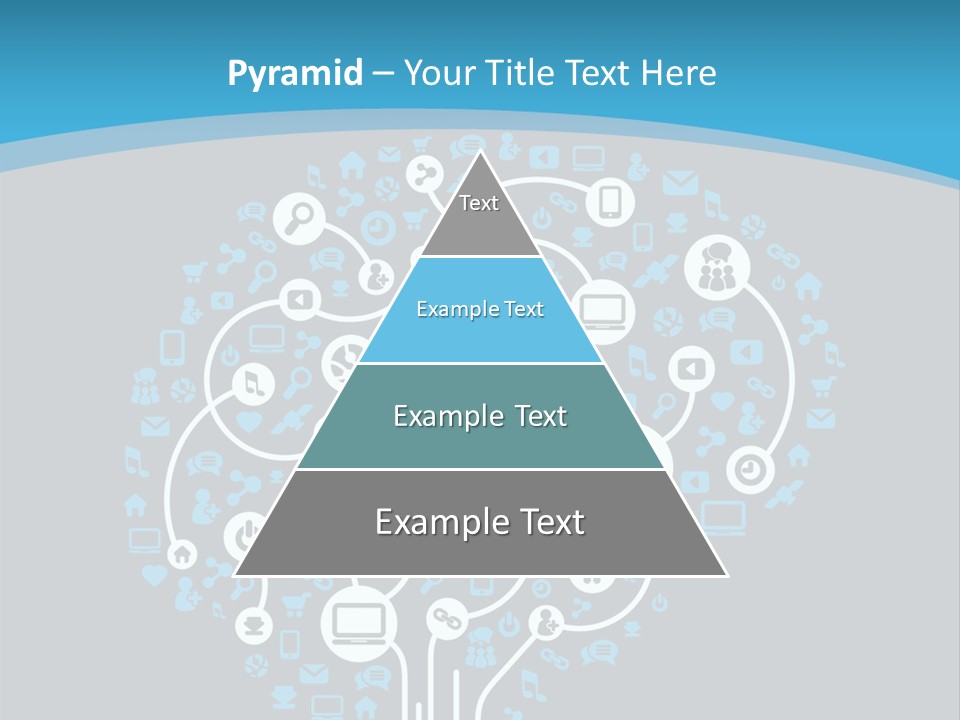 Pyramid – Your Title Text Here

Text

Example Text

Example Text

Example Text